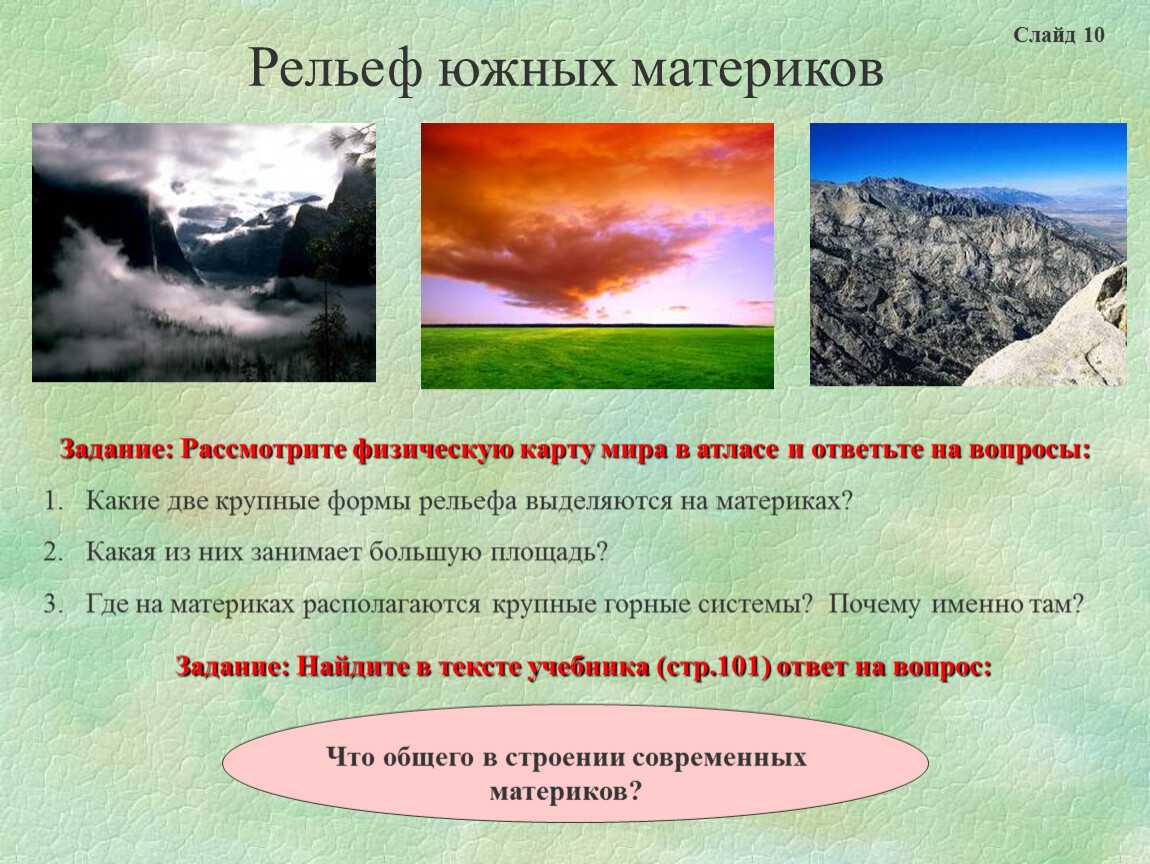 Слайд 10

Рельеф южных материков

Задание: Рассмотрите физическую карту мира в атласе и ответьте на вопросы:

1. Какие две крупные формы рельефа выделяются на материках?

2. Какая из них занимает большую площадь?

3. Где на материках располагаются крупные горные системы? Почему именно там?

Задание: Найдите в тексте учебника (стр.101) ответ на вопрос:

Что общего в строении современных материков?